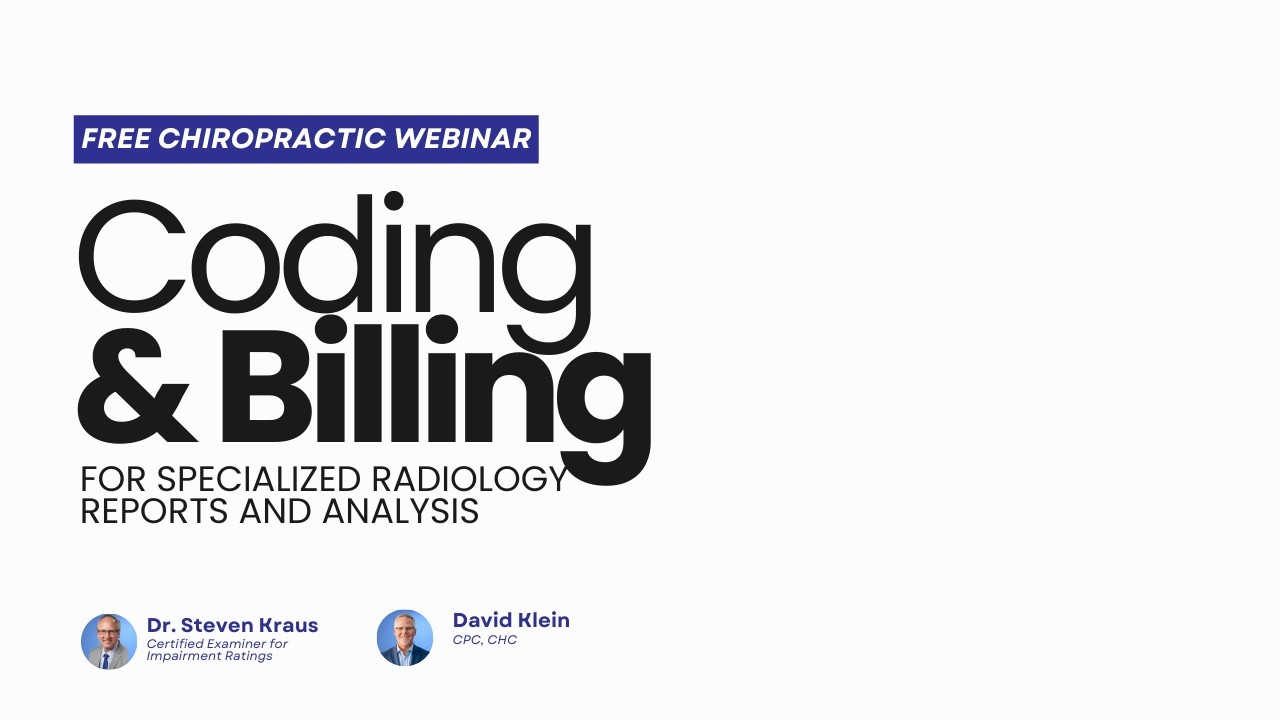 FREE CHIROPRACTIC WEBINAR

Coding & Billing

FOR SPECIALIZED RADIOLOGY REPORTS AND ANALYSIS

Dr. Steven Kraus
Certified Examiner for Impairment Ratings

David Klein
CPC, CHC